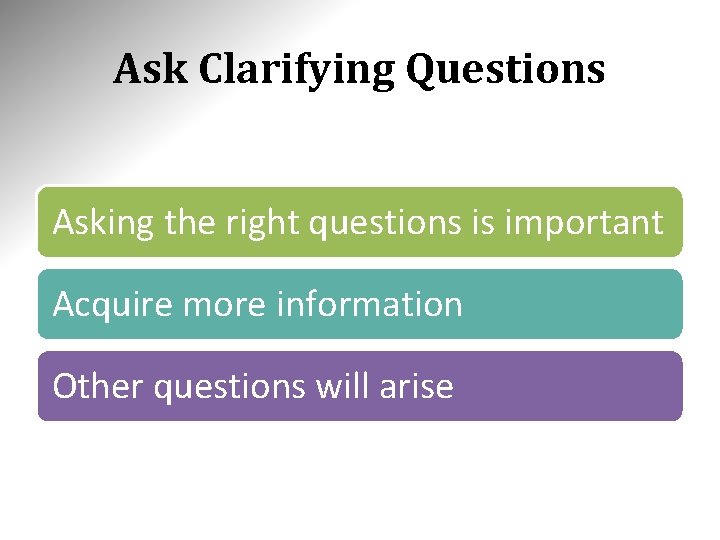 Ask Clarifying Questions

Asking the right questions is important

Acquire more information

Other questions will arise